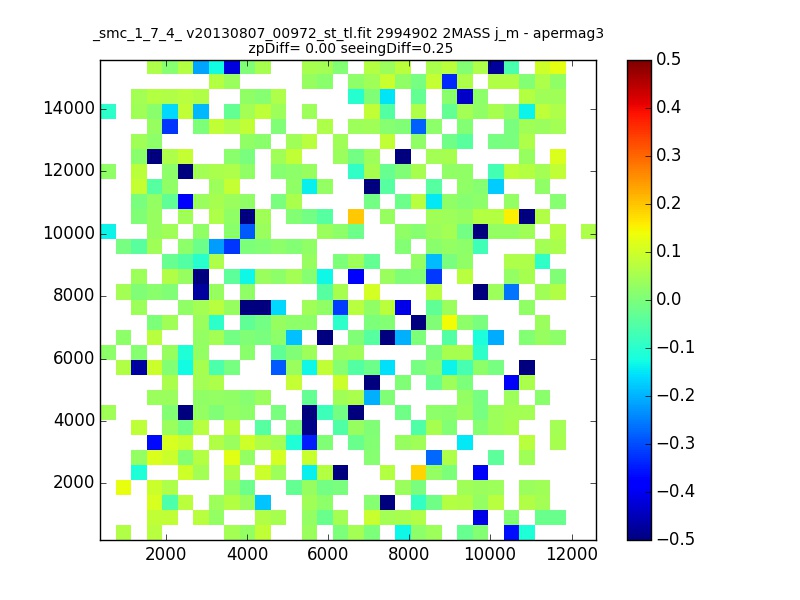 _smc_1_7_4_ v20130807_00972_st_tl.fit 2994902 2MASS j_m - apermag3
zpDiff= 0.00 seeingDiff=0.25

14000
12000
10000
8000
6000
4000
2000

2000 4000 6000 8000 10000 12000

0.5
0.4
0.3
0.2
0.1
0.0
−0.1
−0.2
−0.3
−0.4
−0.5